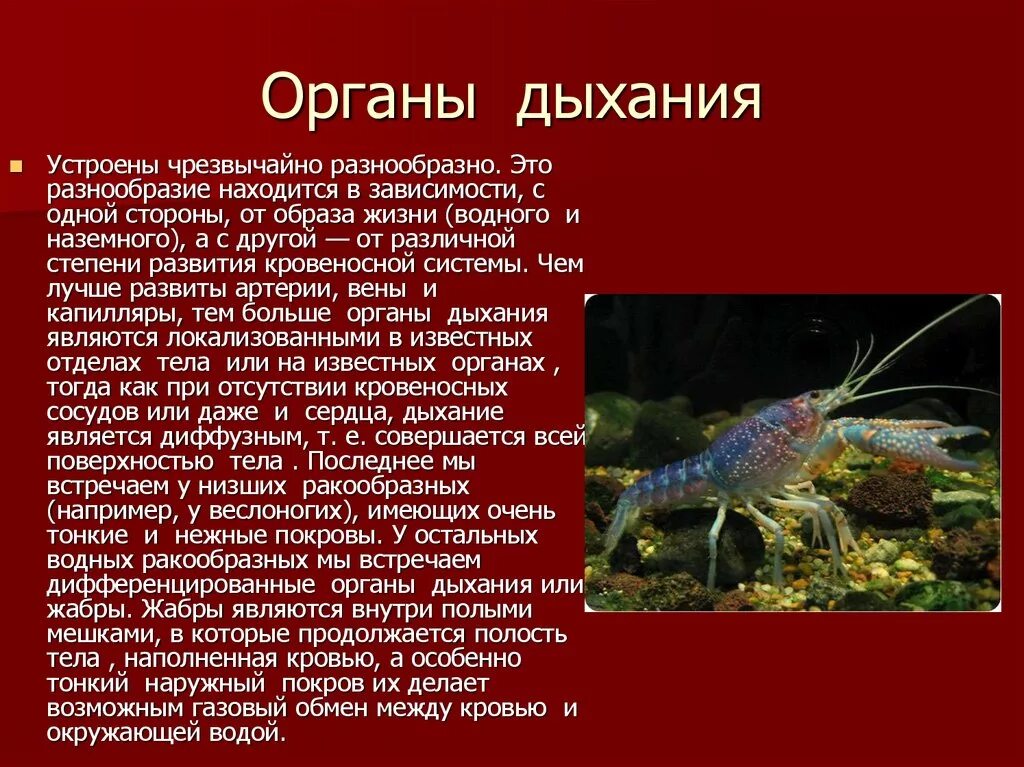 Органы дыхания

Устроены чрезвычайно разнообразно. Это разнообразие находится в зависимости, с одной стороны, от образа жизни (водного и наземного), а с другой — от различной степени развития кровеносной системы. Чем лучше развиты артерии, вены и капилляры, тем больше органы дыхания являются локализованными в известных отделах тела или на известных органах , тогда как при отсутствии кровеносных сосудов или даже и сердца, дыхание является диффузным, т. е. совершается всей поверхностью тела . Последнее мы встречаем у низших ракообразных (например, у веслоногих), имеющих очень тонкие и нежные покровы. У остальных водных ракообразных мы встречаем дифференцированные органы дыхания или жабры. Жабры являются внутри полыми мешками, в которые продолжается полость тела , наполненная кровью, а особенно тонкий наружный покров их делает возможным газовый обмен между кровью и окружающей водой.